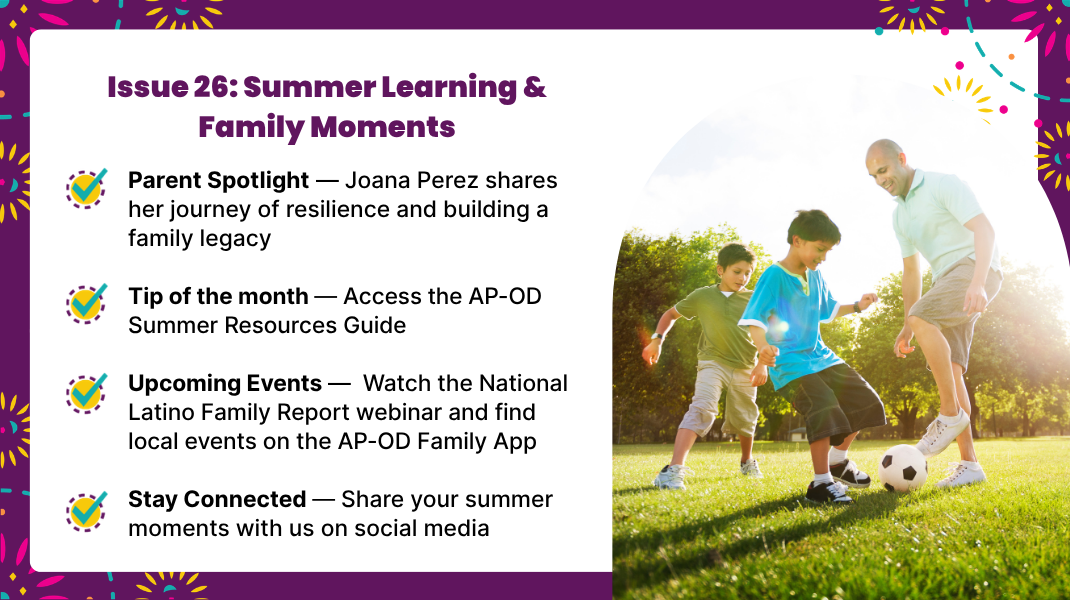 Issue 26: Summer Learning & Family Moments

☑ Parent Spotlight — Joana Perez shares her journey of resilience and building a family legacy

☑ Tip of the month — Access the AP-OD Summer Resources Guide

☑ Upcoming Events — Watch the National Latino Family Report webinar and find local events on the AP-OD Family App

☑ Stay Connected — Share your summer moments with us on social media